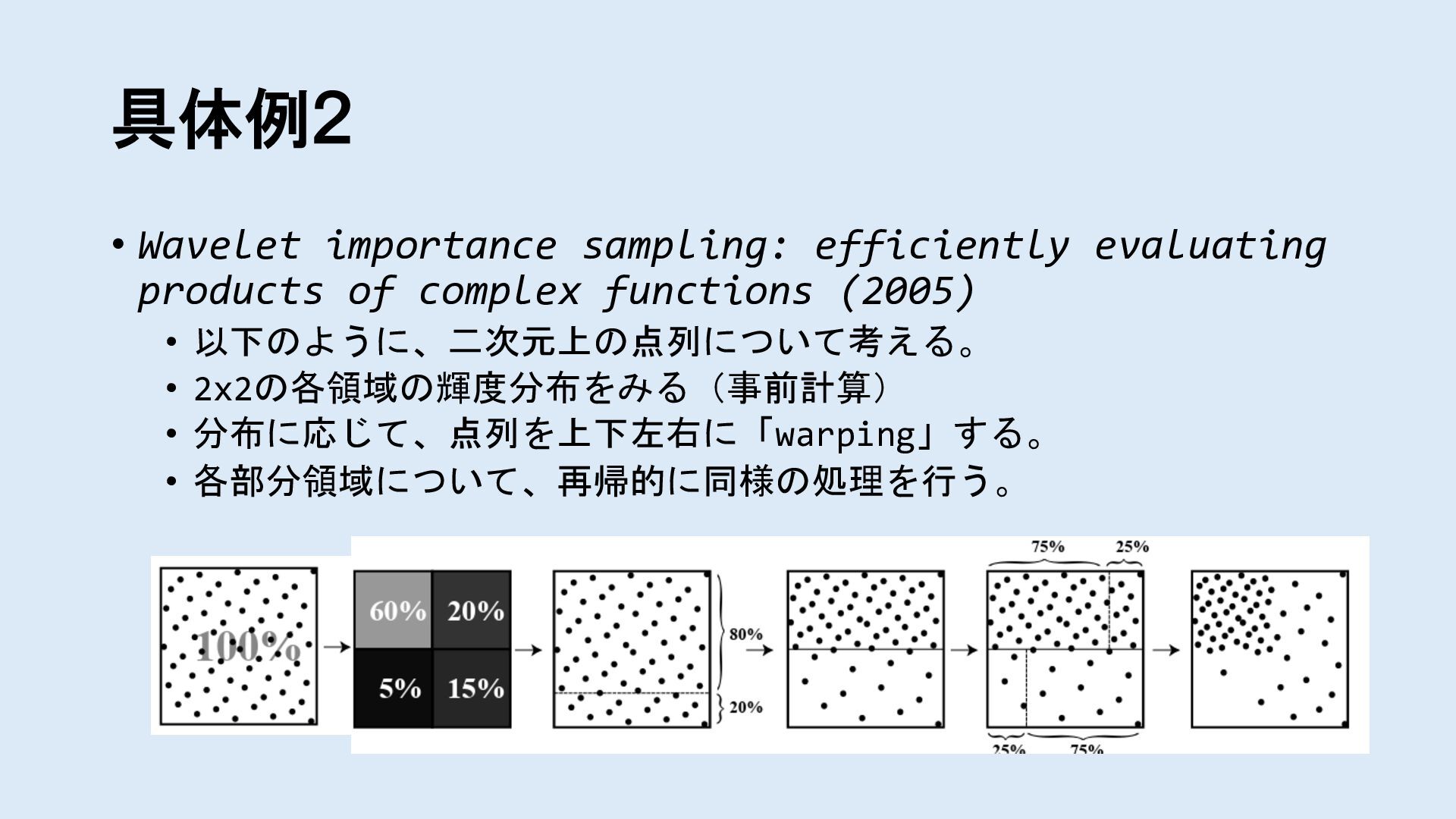 具体例2

• Wavelet importance sampling: efficiently evaluating products of complex functions (2005)
  • 以下のように、二次元上の点列について考える。
  • 2x2の各領域の輝度分布をみる（事前計算）
  • 分布に応じて、点列を上下左右に「warping」する。
  • 各部分領域について、再帰的に同様の処理を行う。

100%

60% 20%
5% 15%

80%
20%

75% 25%

25% 75%